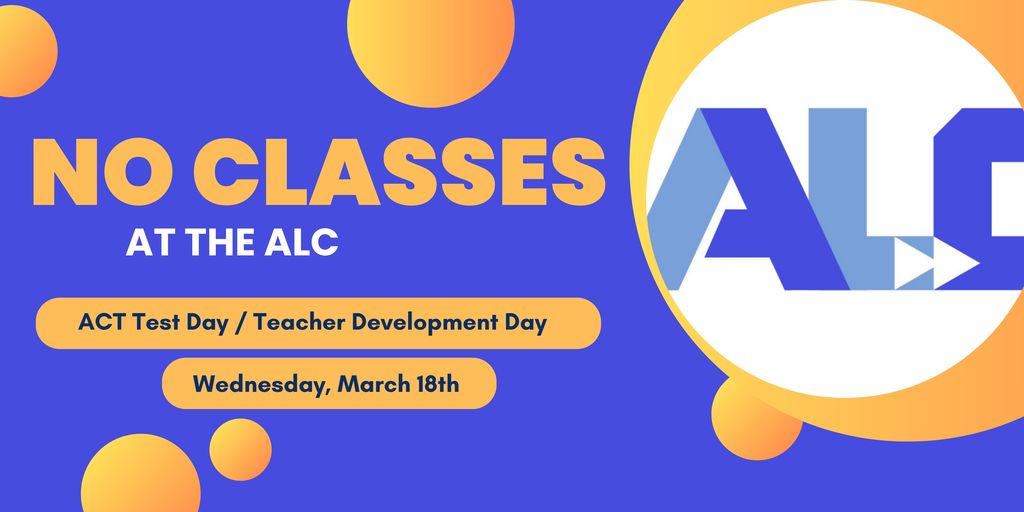 NO CLASSES

AT THE ALC

ACT Test Day / Teacher Development Day

Wednesday, March 18th

ALC